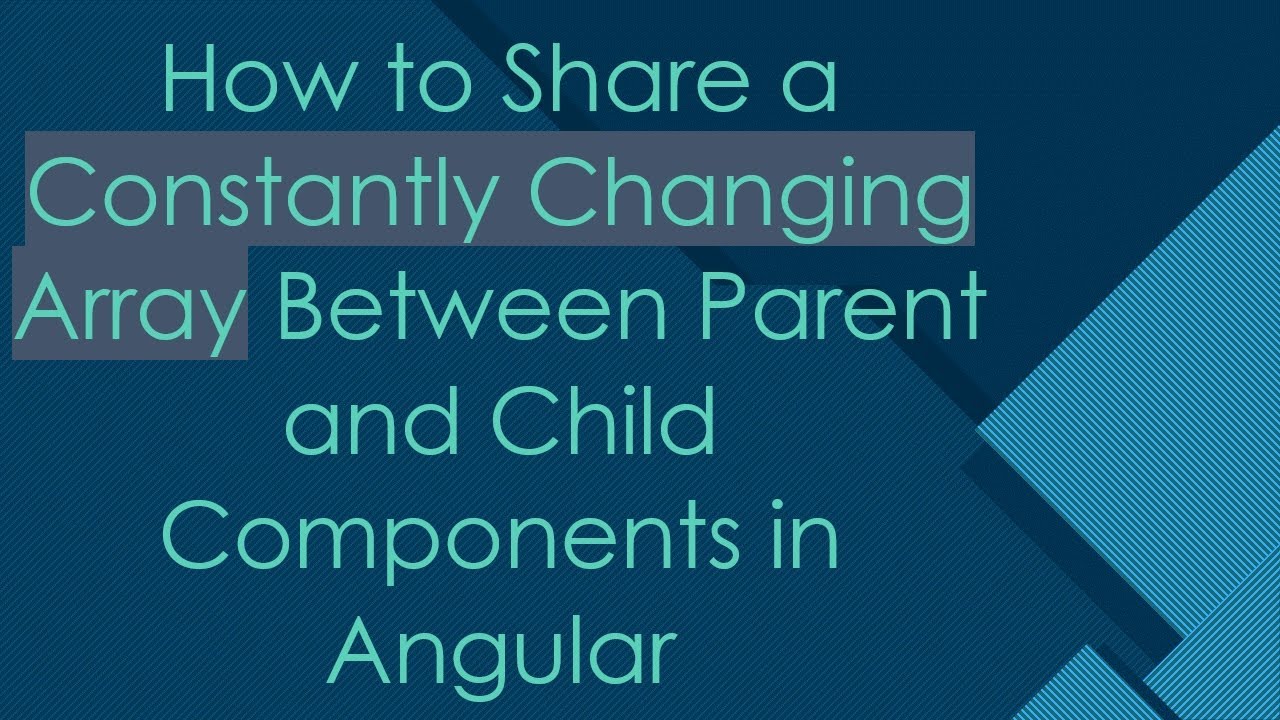 How to Share a Constantly Changing Array Between Parent and Child Components in Angular